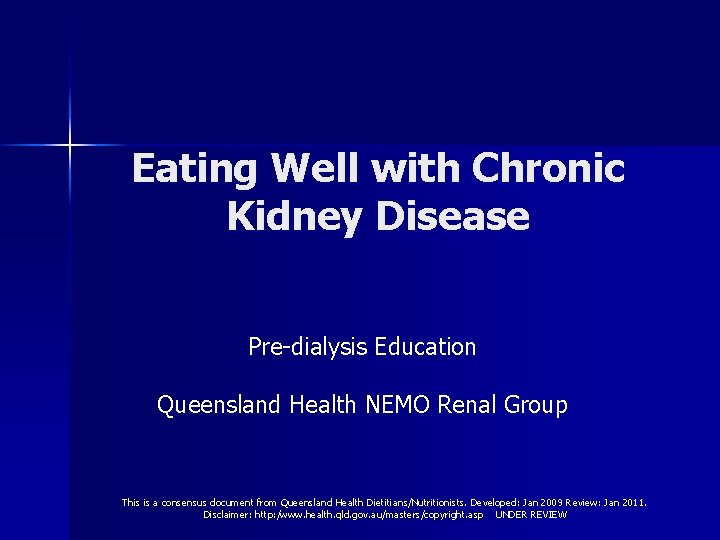 Eating Well with Chronic Kidney Disease

Pre-dialysis Education

Queensland Health NEMO Renal Group

This is a consensus document from Queensland Health Dietitians/Nutritionists. Developed: Jan 2009 Review: Jan 2011. Disclaimer: http://www.health.qld.gov.au/masters/copyright.asp UNDER REVIEW